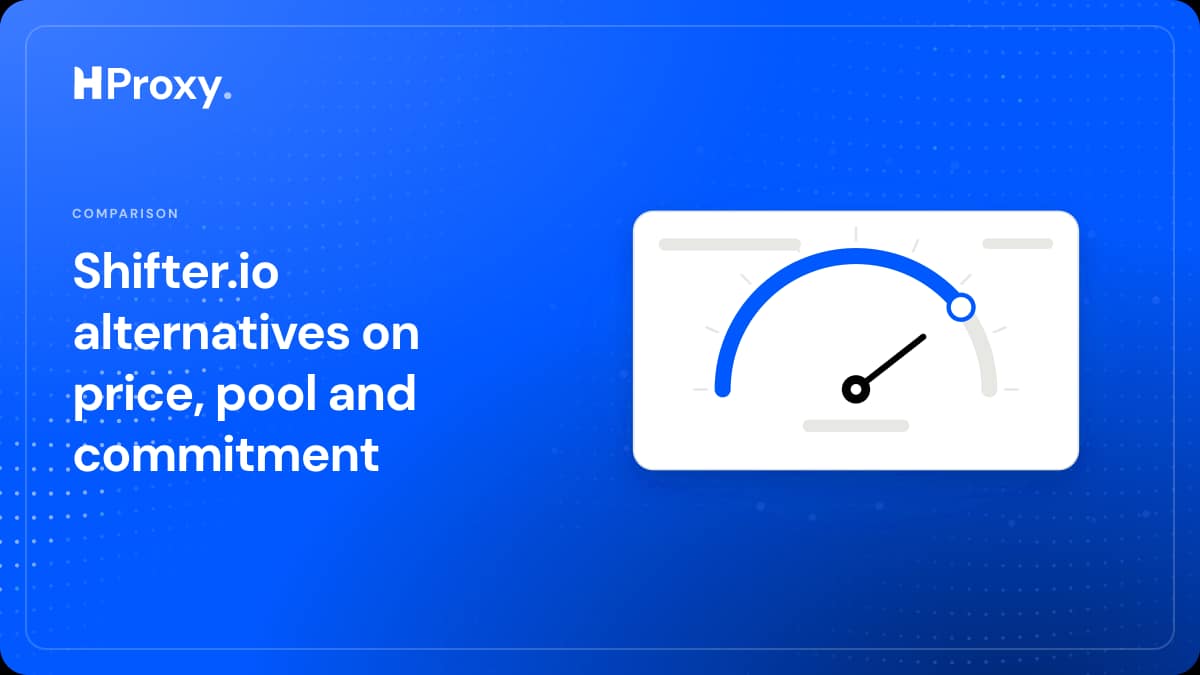 HProxy.

COMPARISON

Shifter.io alternatives on price, pool and commitment